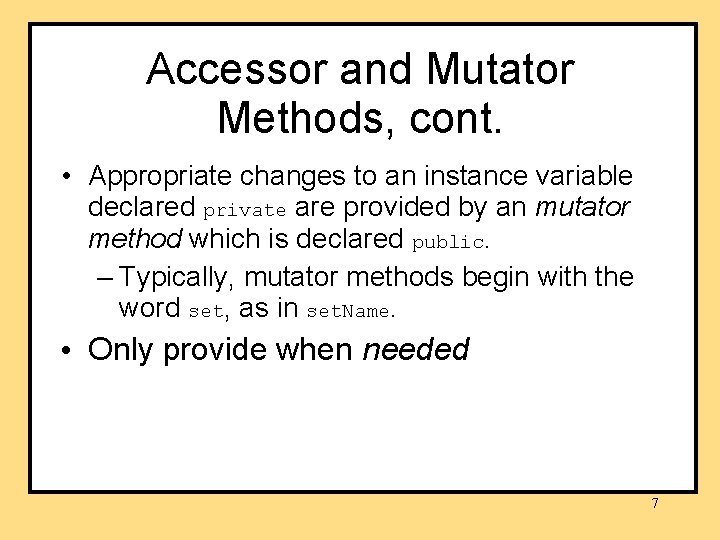 Accessor and Mutator Methods, cont.

• Appropriate changes to an instance variable declared private are provided by an mutator method which is declared public.

– Typically, mutator methods begin with the word set, as in setName.

• Only provide when needed

7